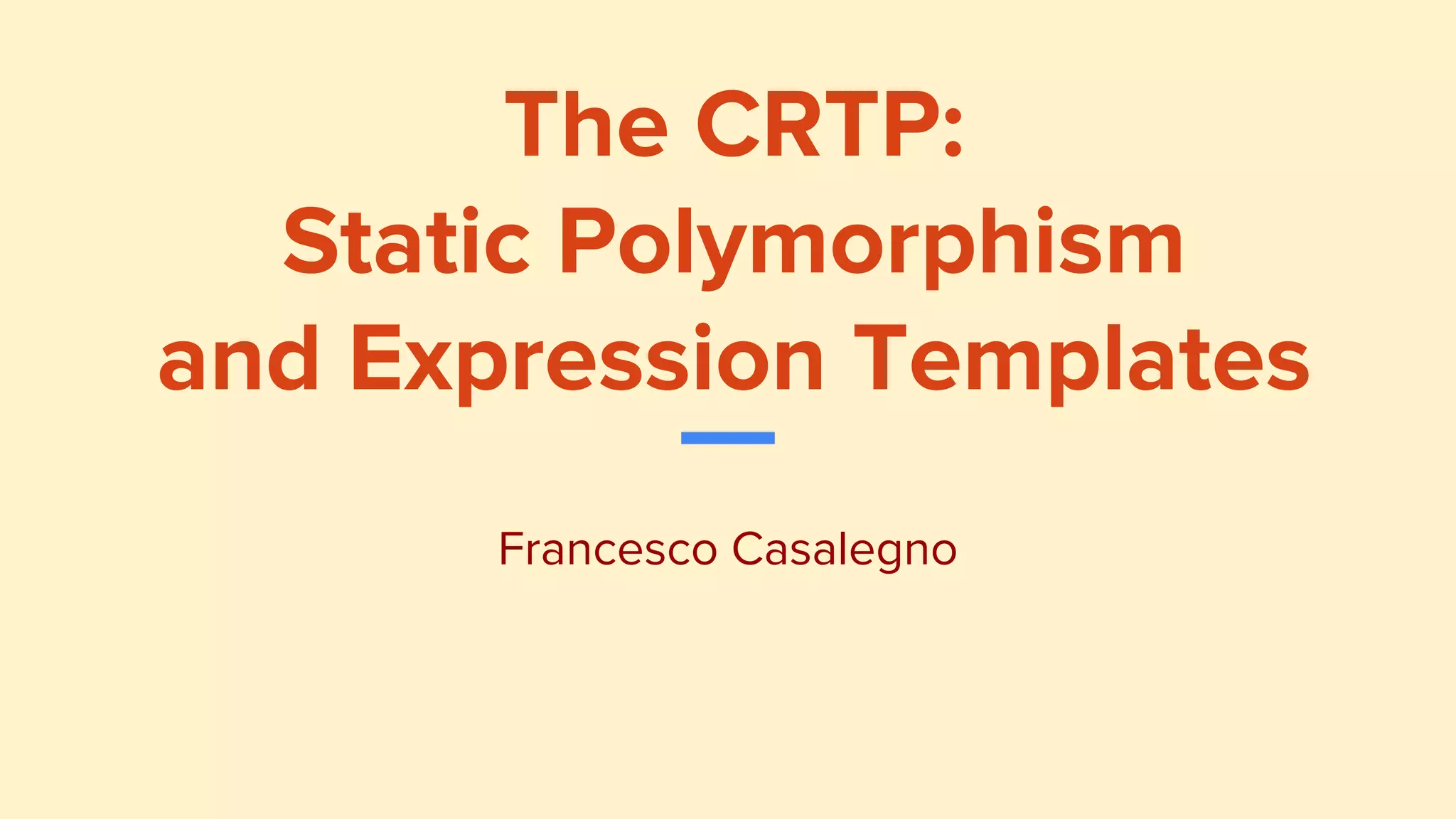 The CRTP:
Static Polymorphism
and Expression Templates

Francesco Casalegno